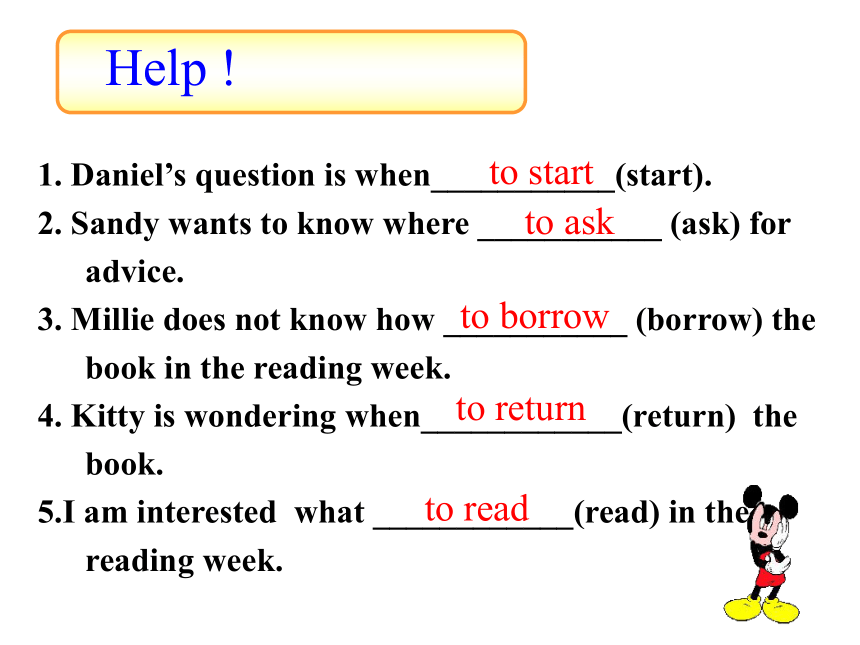 Help !

1. Daniel's question is when to start (start).

2. Sandy wants to know where to ask (ask) for advice.

3. Millie does not know how to borrow (borrow) the book in the reading week.

4. Kitty is wondering when to return (return) the book.

5.I am interested what to read (read) in the reading week.